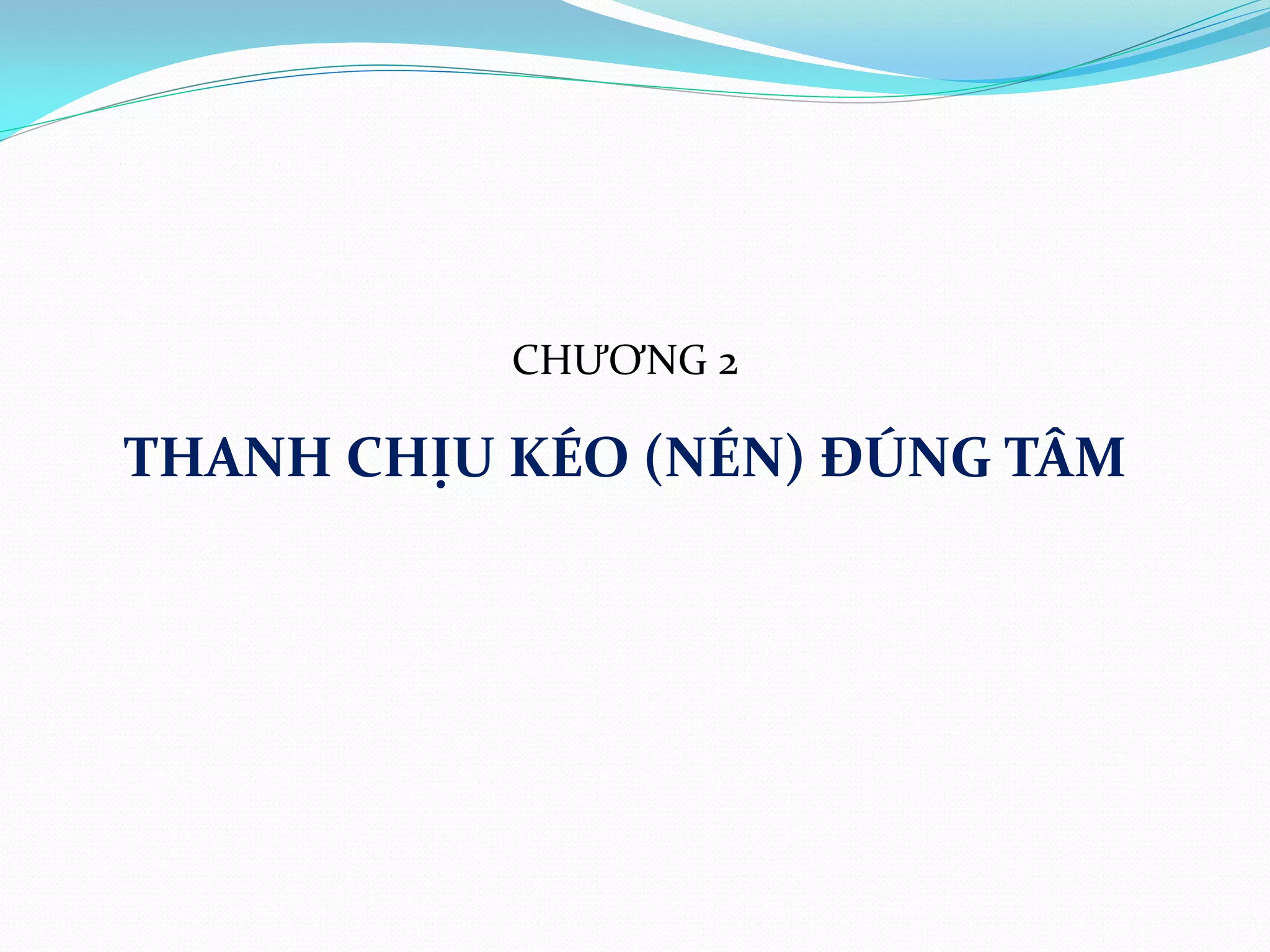 CHƯƠNG 2

THANH CHỊU KÉO (NÉN) ĐÚNG TÂM